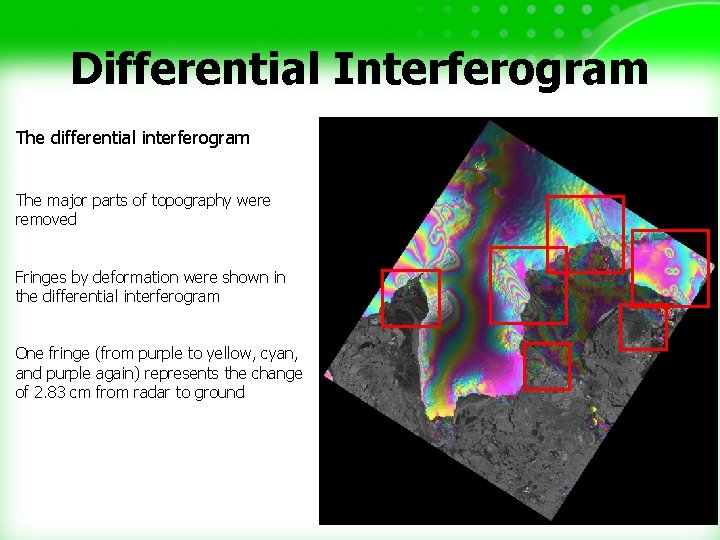 Differential Interferogram

The differential interferogram

The major parts of topography were removed

Fringes by deformation were shown in the differential interferogram

One fringe (from purple to yellow, cyan, and purple again) represents the change of 2.83 cm from radar to ground